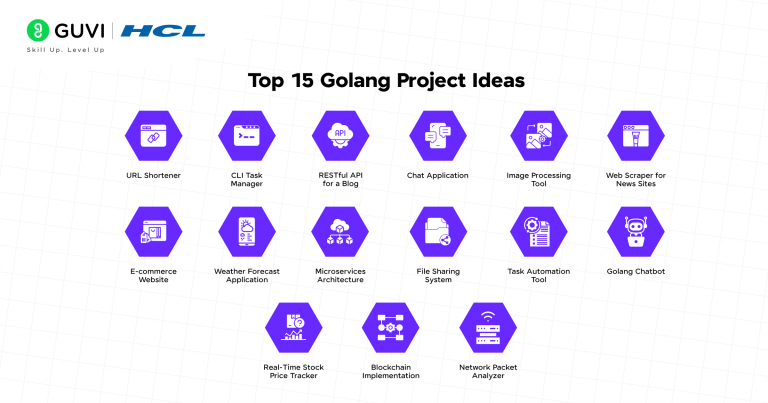 GUVI | HCL
Skill Up. Level Up

Top 15 Golang Project Ideas

API

URL Shortener

CLI Task Manager

RESTful API for a Blog

Chat Application

Image Processing Tool

Web Scraper for News Sites

E-commerce Website

Weather Forecast Application

Microservices Architecture

File Sharing System

Task Automation Tool

Golang Chatbot

Real-Time Stock Price Tracker

Blockchain Implementation

Network Packet Analyzer